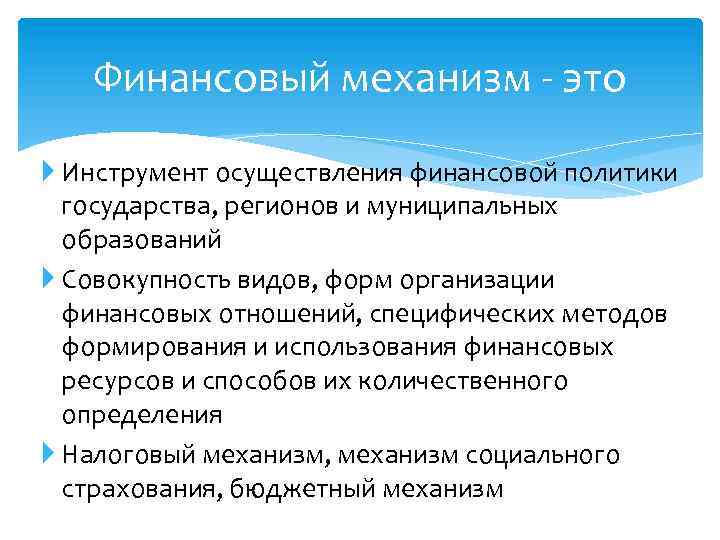 Финансовый механизм - это

Инструмент осуществления финансовой политики государства, регионов и муниципальных образований

Совокупность видов, форм организации финансовых отношений, специфических методов формирования и использования финансовых ресурсов и способов их количественного определения

Налоговый механизм, механизм социального страхования, бюджетный механизм